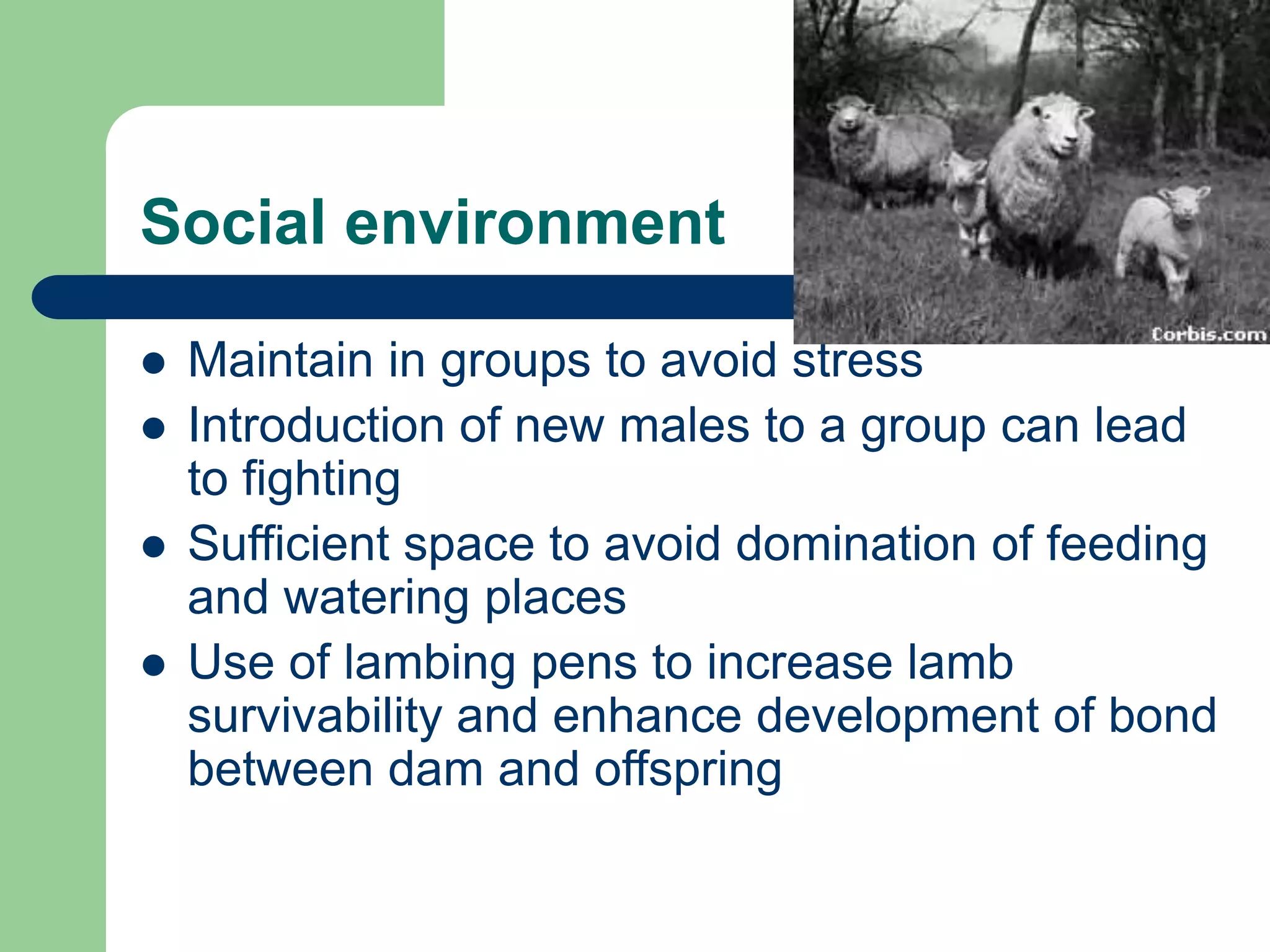 Social environment

Corbis.com

- Maintain in groups to avoid stress
- Introduction of new males to a group can lead to fighting
- Sufficient space to avoid domination of feeding and watering places
- Use of lambing pens to increase lamb survivability and enhance development of bond between dam and offspring